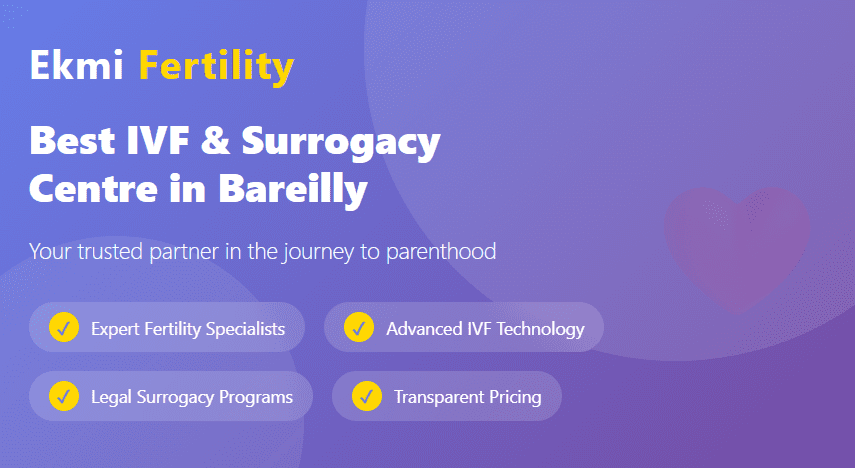 Ekmi Fertility

Best IVF & Surrogacy Centre in Bareilly

Your trusted partner in the journey to parenthood

✓ Expert Fertility Specialists

✓ Advanced IVF Technology

✓ Legal Surrogacy Programs

✓ Transparent Pricing